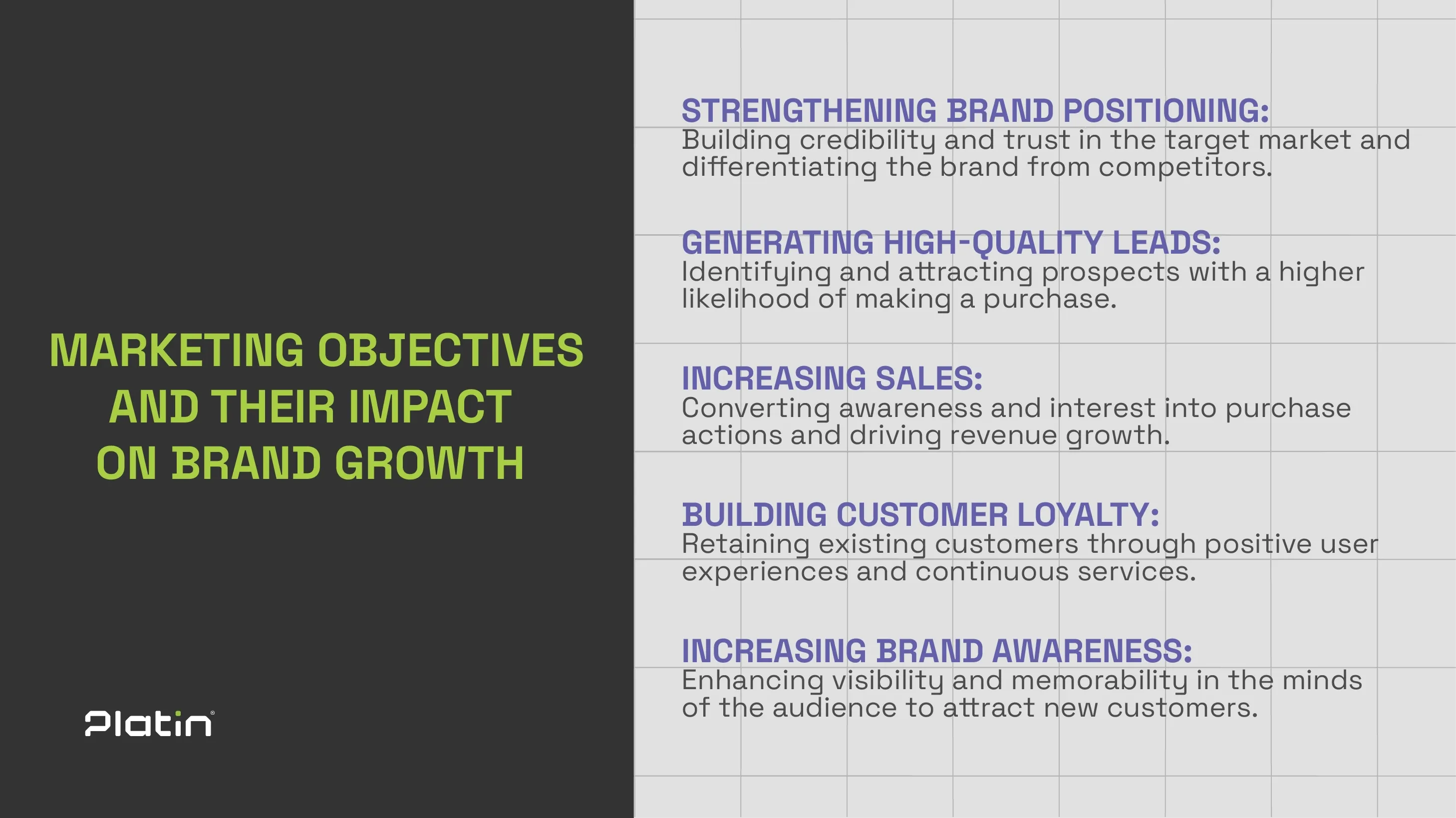 MARKETING OBJECTIVES AND THEIR IMPACT ON BRAND GROWTH

Platin®

STRENGTHENING BRAND POSITIONING:
Building credibility and trust in the target market and differentiating the brand from competitors.

GENERATING HIGH-QUALITY LEADS:
Identifying and attracting prospects with a higher likelihood of making a purchase.

INCREASING SALES:
Converting awareness and interest into purchase actions and driving revenue growth.

BUILDING CUSTOMER LOYALTY:
Retaining existing customers through positive user experiences and continuous services.

INCREASING BRAND AWARENESS:
Enhancing visibility and memorability in the minds of the audience to attract new customers.